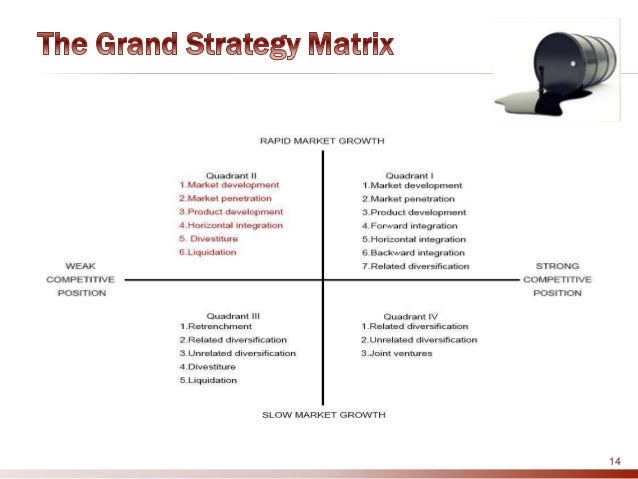 The Grand Strategy Matrix

RAPID MARKET GROWTH

Quadrant II
1.Market development
2.Market penetration
3.Product development
4.Horizontal integration
5. Divestiture
6.Liquidation

Quadrant I
1.Market development
2.Market penetration
3.Product development
4.Forward integration
5.Horizontal integration
6.Backward integration
7.Related diversification

WEAK COMPETITIVE POSITION

STRONG COMPETITIVE POSITION

Quadrant III
1.Retrenchment
2.Related diversification
3.Unrelated diversification
4.Divestiture
5.Liquidation

Quadrant IV
1.Related diversification
2.Unrelated diversification
3.Joint ventures

SLOW MARKET GROWTH

14